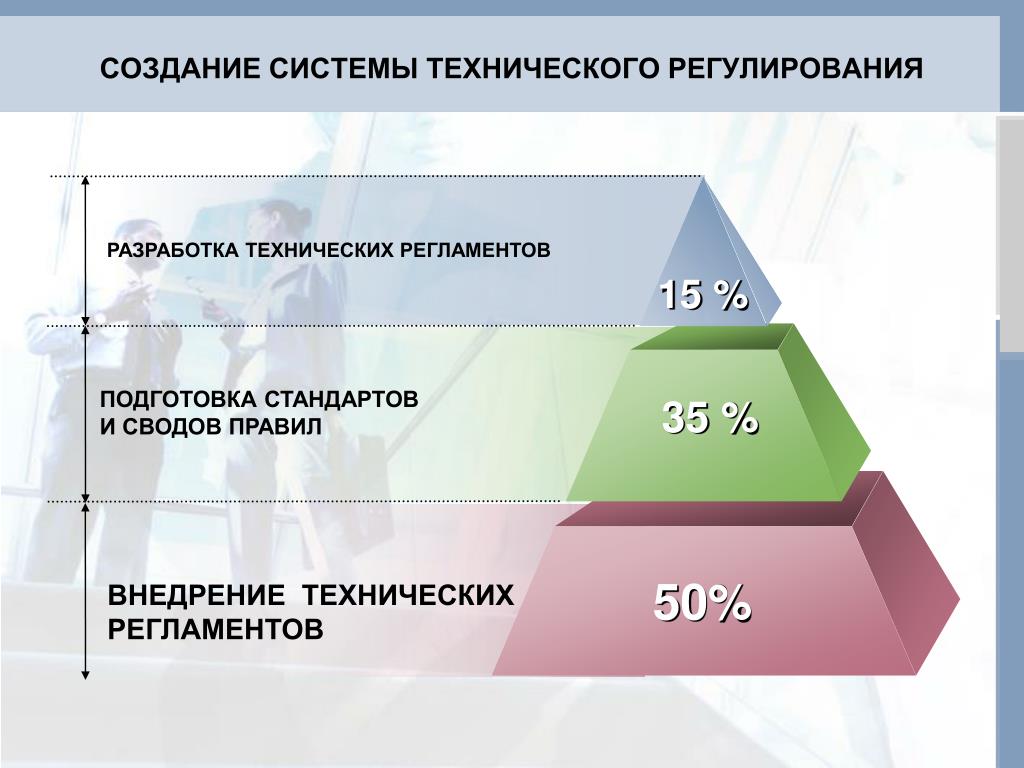 СОЗДАНИЕ СИСТЕМЫ ТЕХНИЧЕСКОГО РЕГУЛИРОВАНИЯ

РАЗРАБОТКА ТЕХНИЧЕСКИХ РЕГЛАМЕНТОВ

15 %

ПОДГОТОВКА СТАНДАРТОВ И СВОДОВ ПРАВИЛ

35 %

ВНЕДРЕНИЕ ТЕХНИЧЕСКИХ РЕГЛАМЕНТОВ

50%